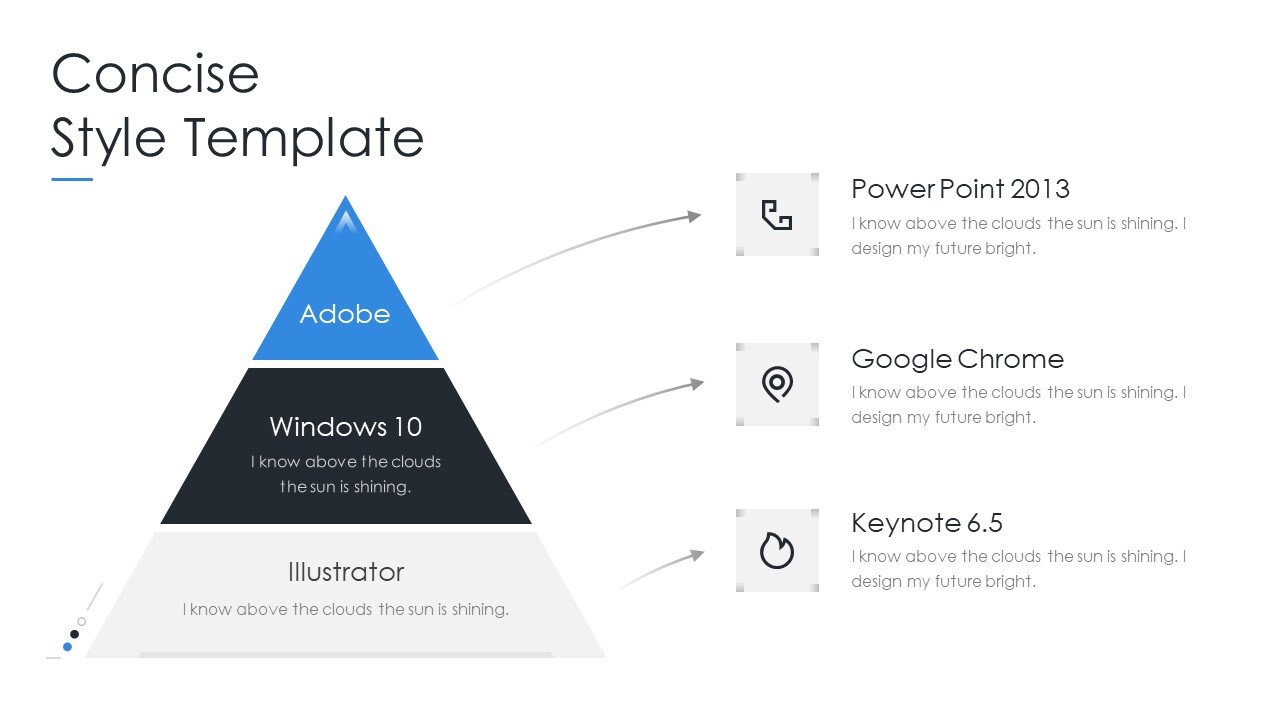 Concise
Style Template

Adobe

Windows 10
I know above the clouds the sun is shining.

Illustrator
I know above the clouds the sun is shining.

Power Point 2013
I know above the clouds the sun is shining. I design my future bright.

Google Chrome
I know above the clouds the sun is shining. I design my future bright.

Keynote 6.5
I know above the clouds the sun is shining. I design my future bright.